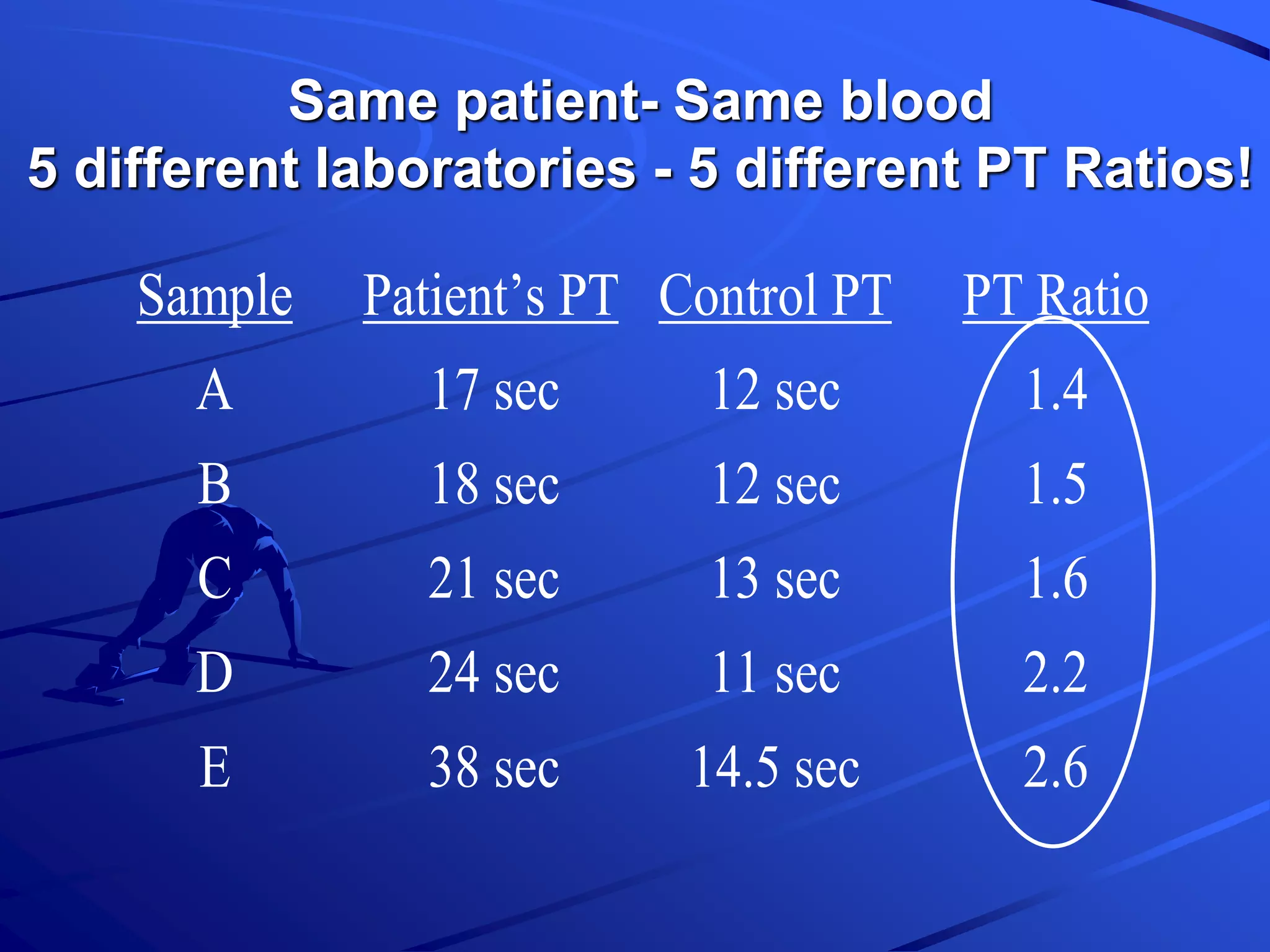 Same patient- Same blood
5 different laboratories - 5 different PT Ratios!

| Sample | Patient's PT | Control PT | PT Ratio |
|---|---|---|---|
| A | 17 sec | 12 sec | 1.4 |
| B | 18 sec | 12 sec | 1.5 |
| C | 21 sec | 13 sec | 1.6 |
| D | 24 sec | 11 sec | 2.2 |
| E | 38 sec | 14.5 sec | 2.6 |